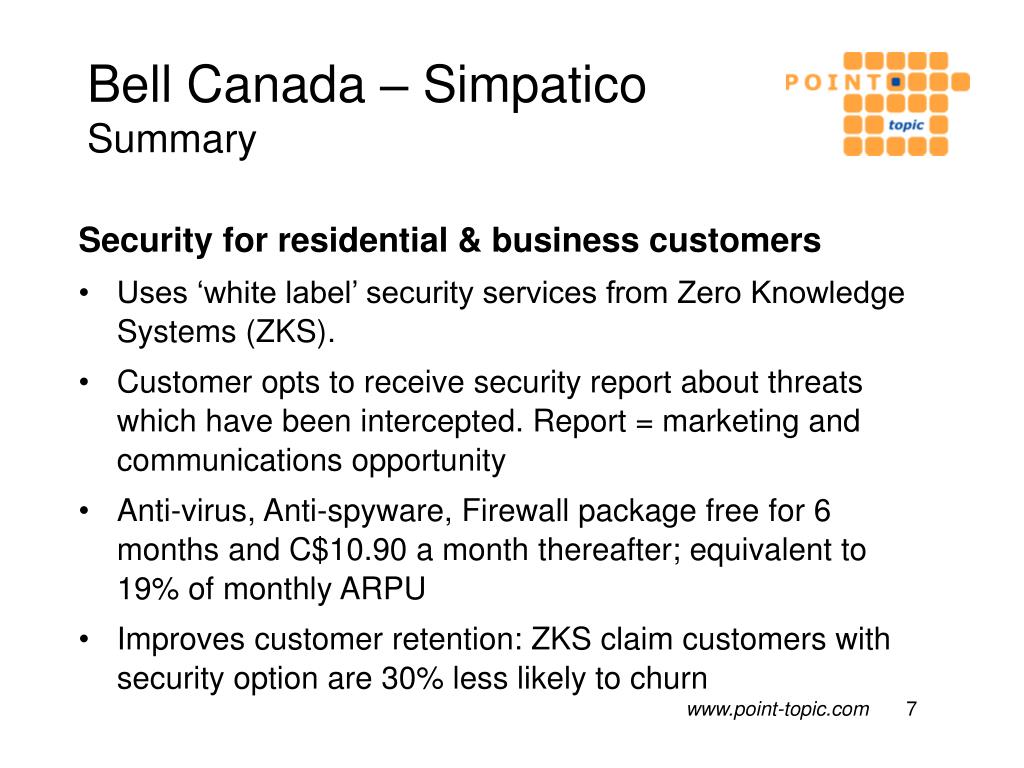 Bell Canada – Simpatico
Summary

POINT
topic

Security for residential & business customers

• Uses ‘white label’ security services from Zero Knowledge Systems (ZKS).

• Customer opts to receive security report about threats which have been intercepted. Report = marketing and communications opportunity

• Anti-virus, Anti-spyware, Firewall package free for 6 months and C$10.90 a month thereafter; equivalent to 19% of monthly ARPU

• Improves customer retention: ZKS claim customers with security option are 30% less likely to churn

www.point-topic.com 7